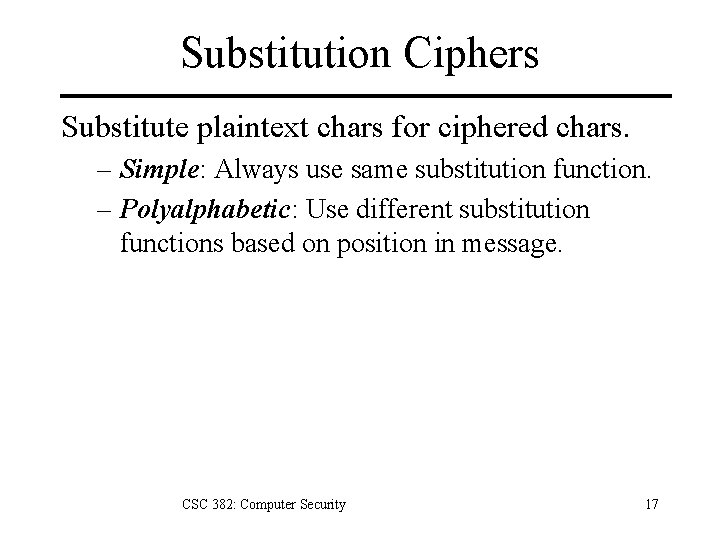 Substitution Ciphers

Substitute plaintext chars for ciphered chars.

– Simple: Always use same substitution function.

– Polyalphabetic: Use different substitution functions based on position in message.

CSC 382: Computer Security

17